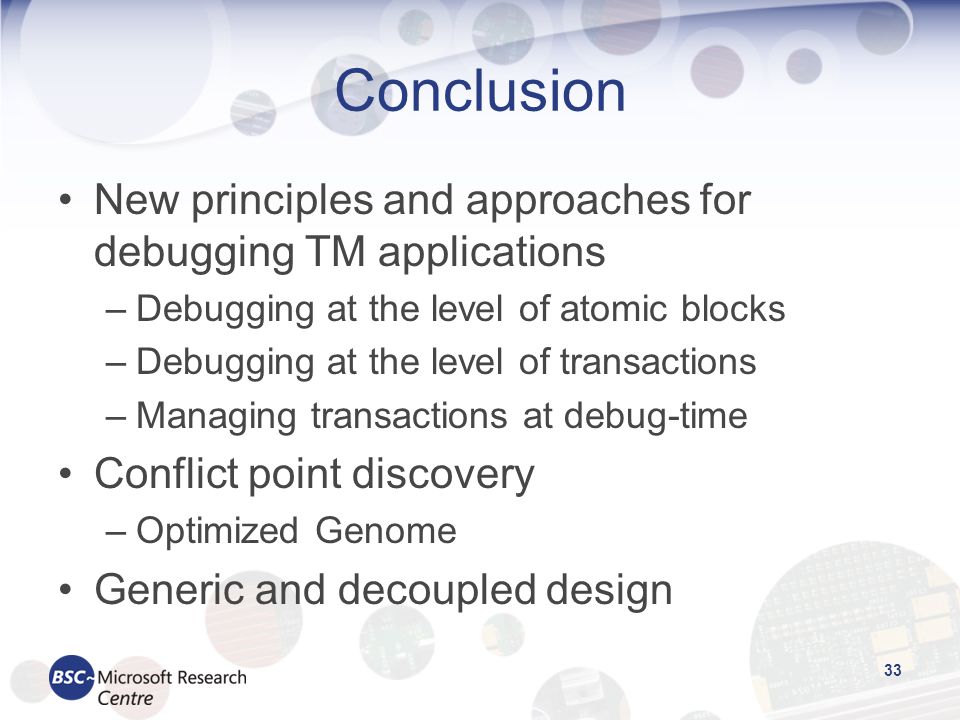 Conclusion

• New principles and approaches for debugging TM applications
– Debugging at the level of atomic blocks
– Debugging at the level of transactions
– Managing transactions at debug-time
• Conflict point discovery
– Optimized Genome
• Generic and decoupled design

BSC Microsoft Research Centre

33